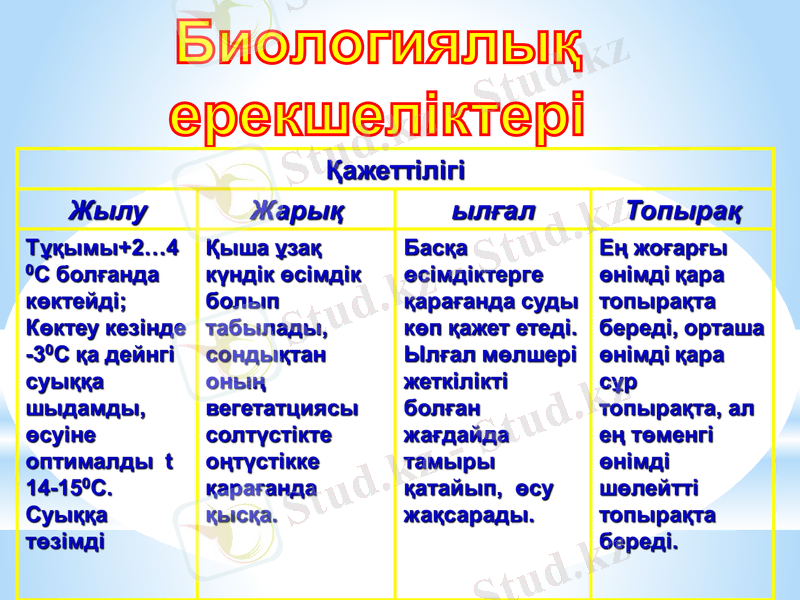 Биологиялық ерекшеліктері

| Қажеттілігі | | | |
|---|---|---|---|
| Жылу | Жарық | ылғал | Топырақ |
| Тұқымы+2…4 $^0$С болғанда көктейді; Көктеу кезінде -3$^0$С қа дейнгі суыққа шыдамды, өсуіне оптималды t 14-15$^0$С. Суыққа төзімді | Қыша ұзақ күндік өсімдік болып табылады, сондықтан оның вегетатциясы солтүстікте оңтүстікке қарағанда қысқа. | Басқа өсімдіктерге қарағанда суды көп қажет етеді. Ылғал мөлшері жеткілікті болған жағдайда тамыры қатайып, өсу жақсарады. | Ең жоғарғы өнімді қара топырақта береді, орташа өнімді қара сұр топырақта, ал ең төменгі өнімді шөлейтті топырақта береді. |

Stud.kz